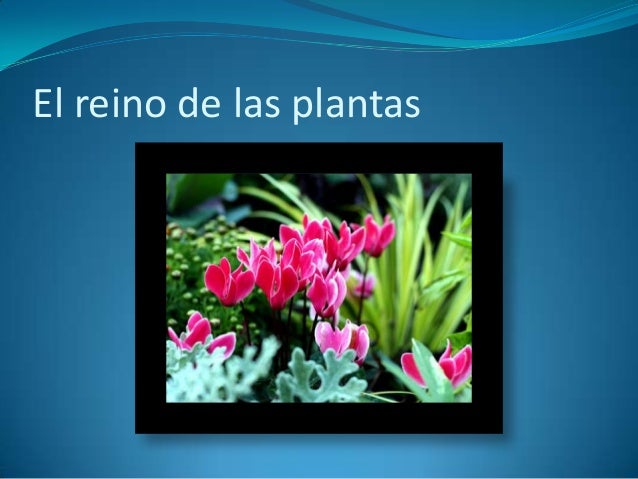 El reino de las plantas